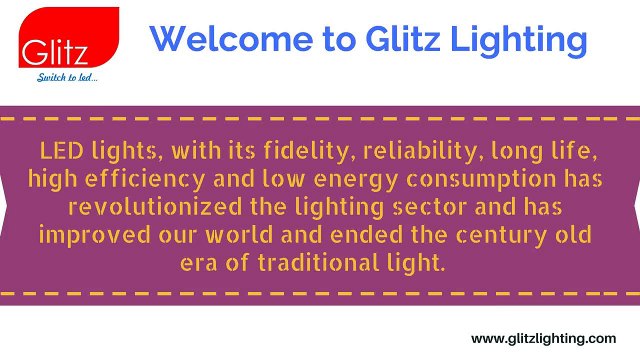 Glitz
Switch to led...

Welcome to Glitz Lighting

LED lights, with its fidelity, reliability, long life, high efficiency and low energy consumption has revolutionized the lighting sector and has improved our world and ended the century old era of traditional light.

www.glitzlighting.com